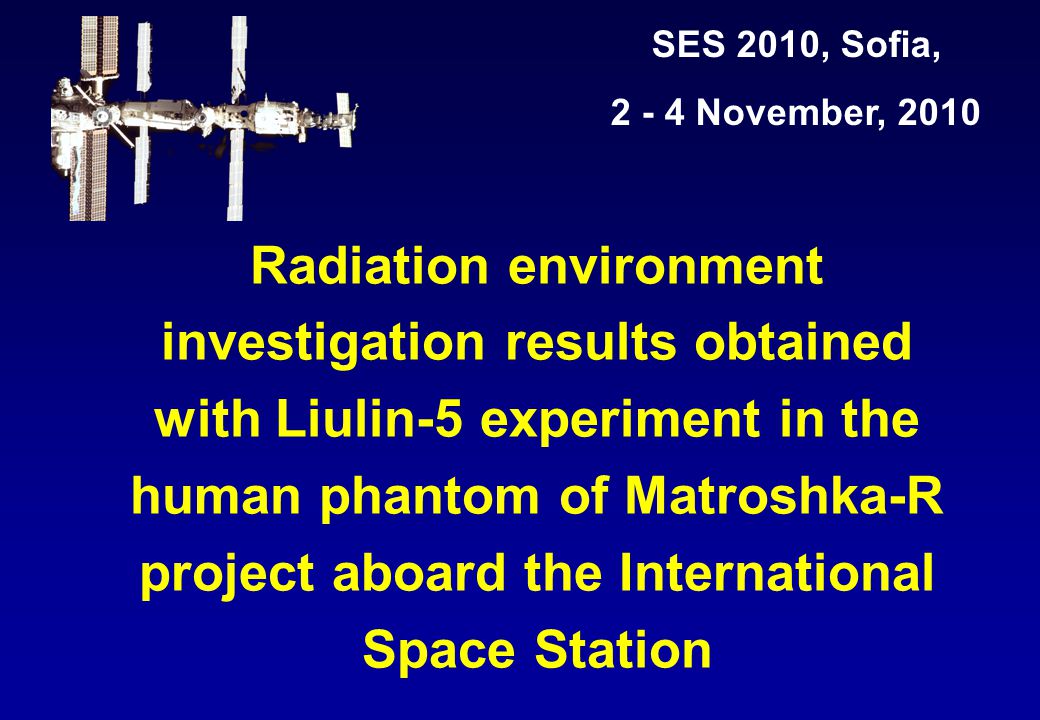 SES 2010, Sofia,

2 - 4 November, 2010

Radiation environment investigation results obtained with Liulin-5 experiment in the human phantom of Matroshka-R project aboard the International Space Station